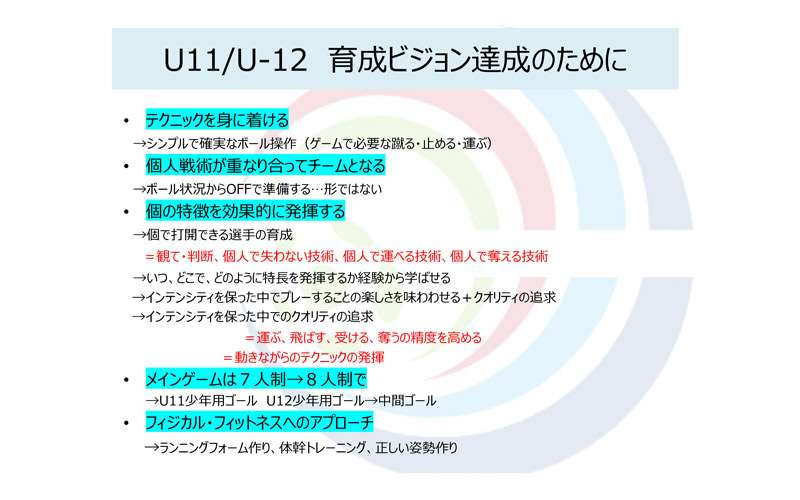 U11/U-12　育成ビジョン達成のために

• テクニックを身に着ける
→シンプルで確実なボール操作（ゲームで必要な蹴る・止める・運ぶ）
• 個人戦術が重なり合ってチームとなる
→ボール状況からOFFで準備する…形ではない
• 個の特徴を効果的に発揮する
→個で打開できる選手の育成
＝観て・判断、個人で失わない技術、個人で運べる技術、個人で奪える技術
→いつ、どこで、どのように特長を発揮するか経験から学ばせる
→インテンシティを保った中でプレーすることの楽しさを味わわせる＋クオリティの追求
→インテンシティを保った中でのクオリティの追求
＝運ぶ、飛ばす、受ける、奪うの精度を高める
＝動きながらのテクニックの発揮
• メインゲームは７人制→８人制で
→U11少年用ゴール　U12少年用ゴール→中間ゴール
• フィジカル・フィットネスへのアプローチ
→ランニングフォーム作り、体幹トレーニング、正しい姿勢作り